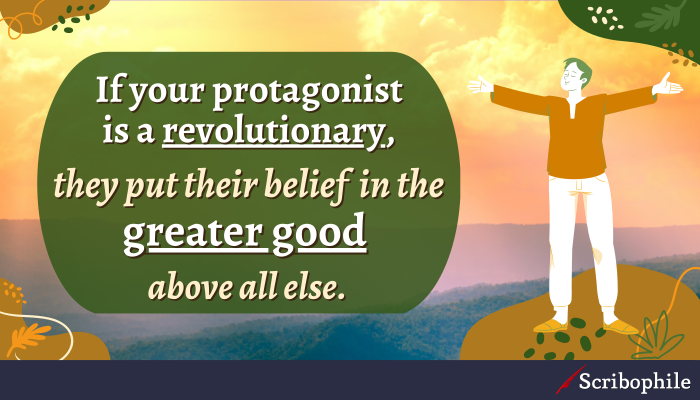 If your protagonist is a revolutionary, they put their belief in the greater good above all else.

Scribophile